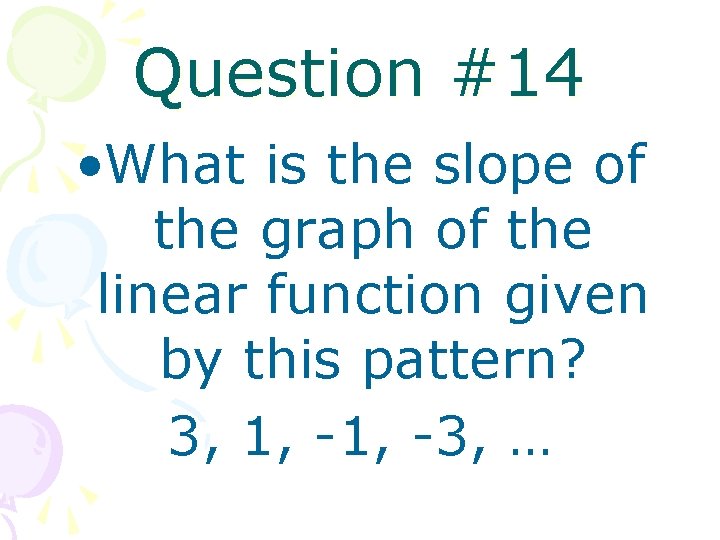 Question #14

•What is the slope of the graph of the linear function given by this pattern?

3, 1, -1, -3, …